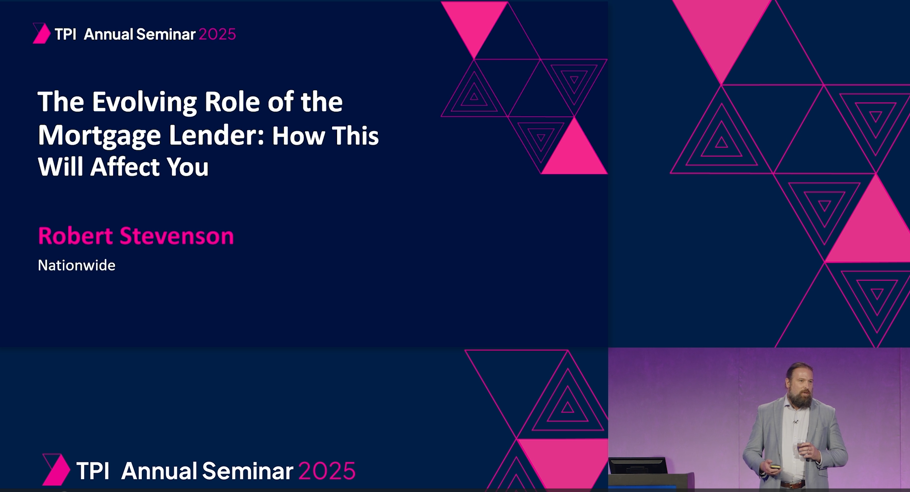 TPI Annual Seminar 2025

The Evolving Role of the Mortgage Lender: How This Will Affect You

Robert Stevenson

Nationwide

TPI Annual Seminar 2025